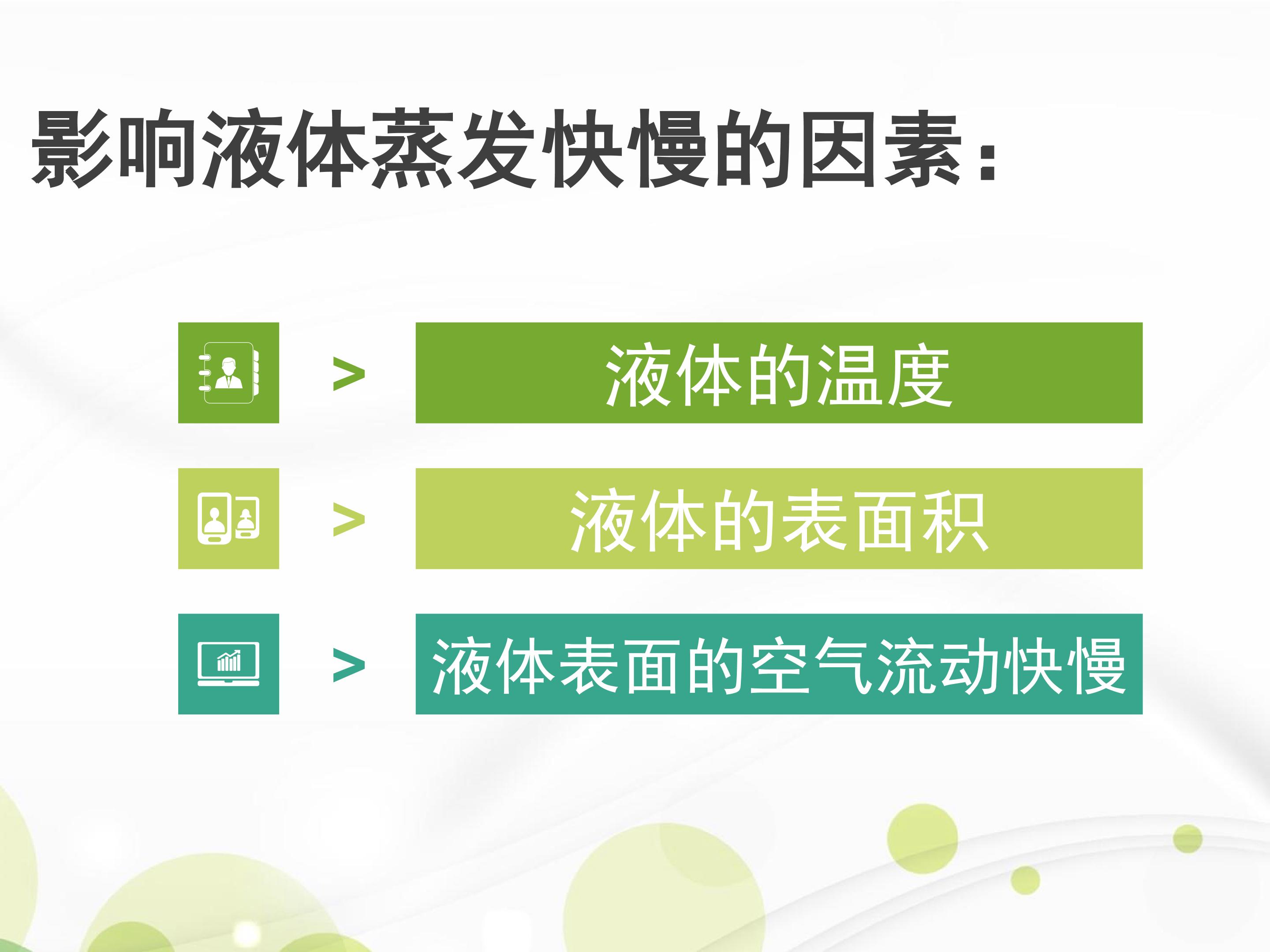 影响液体蒸发快慢的因素：

>

液体的温度

>

液体的表面积

>

液体表面的空气流动快慢